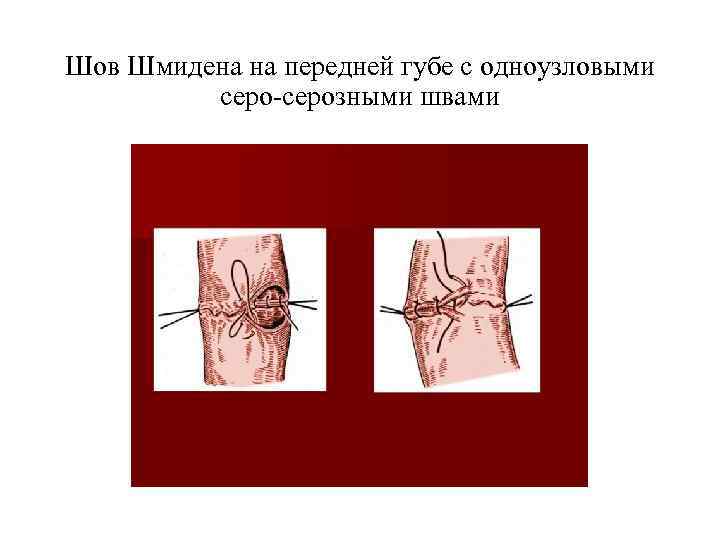 Шов Шмидена на передней губе с одноузловыми серо-серозными швами